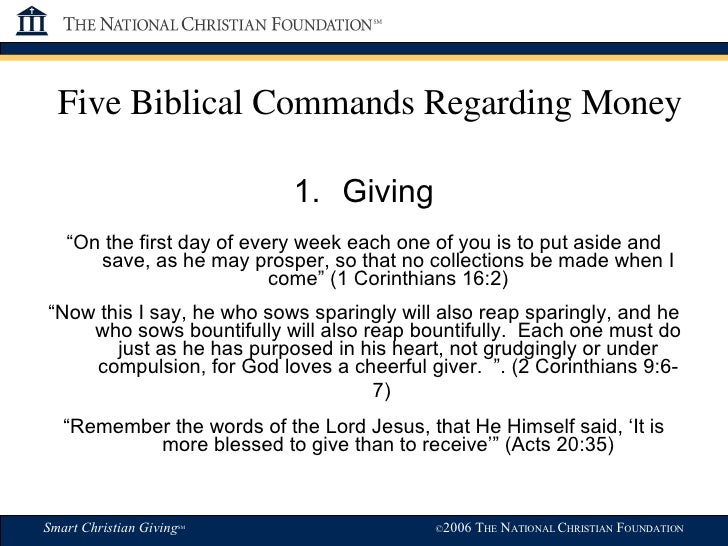 THE NATIONAL CHRISTIAN FOUNDATION℠

Five Biblical Commands Regarding Money

1. Giving

“On the first day of every week each one of you is to put aside and save, as he may prosper, so that no collections be made when I come” (1 Corinthians 16:2)

“Now this I say, he who sows sparingly will also reap sparingly, and he who sows bountifully will also reap bountifully. Each one must do just as he has purposed in his heart, not grudgingly or under compulsion, for God loves a cheerful giver. ”. (2 Corinthians 9:6-7)

“Remember the words of the Lord Jesus, that He Himself said, ‘It is more blessed to give than to receive’” (Acts 20:35)

Smart Christian Giving℠

©2006 THE NATIONAL CHRISTIAN FOUNDATION